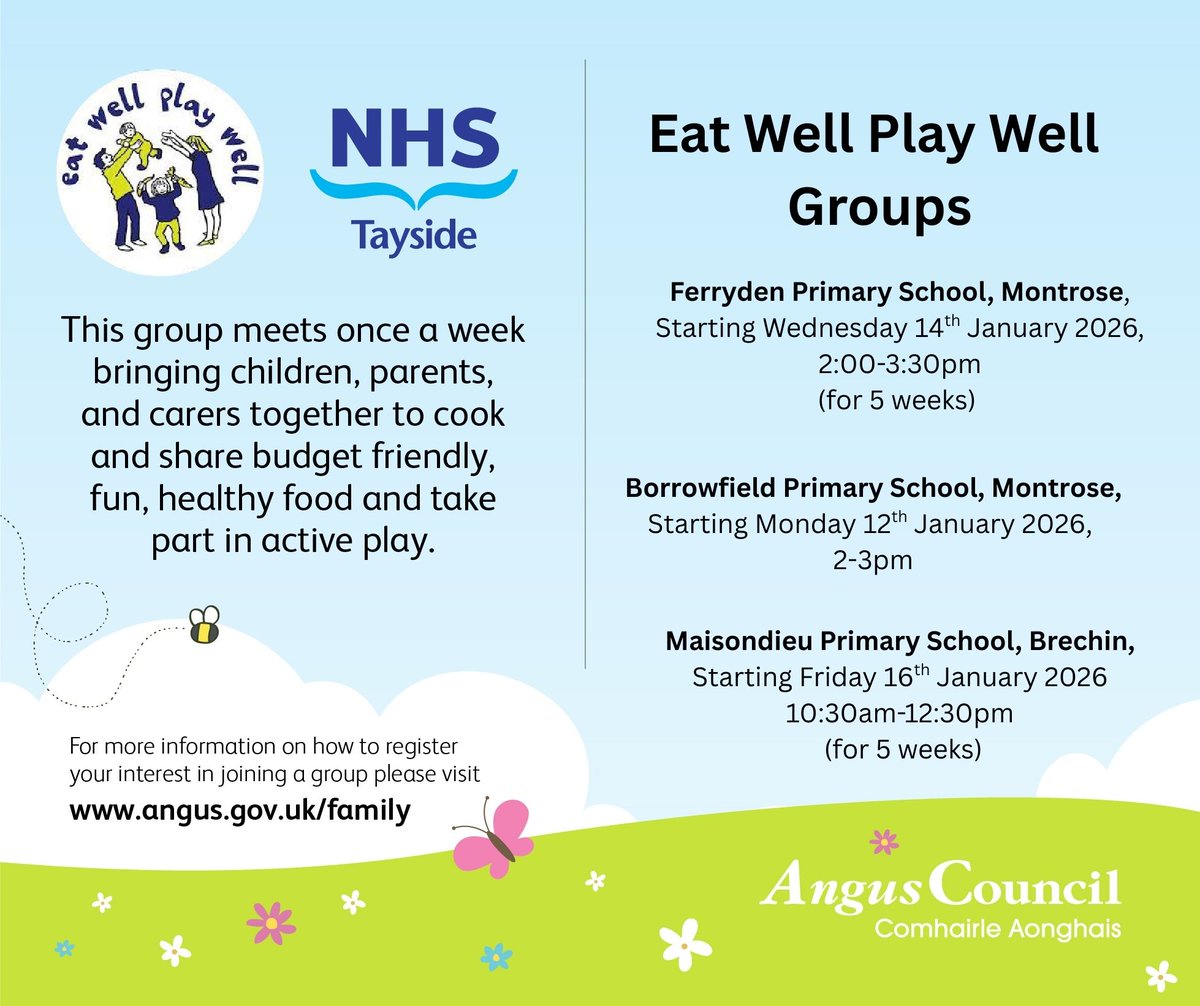 eat well play well

NHS
Tayside

This group meets once a week bringing children, parents, and carers together to cook and share budget friendly, fun, healthy food and take part in active play.

For more information on how to register your interest in joining a group please visit
www.angus.gov.uk/family

Eat Well Play Well Groups

Ferryden Primary School, Montrose,
Starting Wednesday 14$^{th}$ January 2026,
2:00-3:30pm
(for 5 weeks)

Borrowfield Primary School, Montrose,
Starting Monday 12$^{th}$ January 2026,
2-3pm

Maisondieu Primary School, Brechin,
Starting Friday 16$^{th}$ January 2026
10:30am-12:30pm
(for 5 weeks)

Angus Council
Comhairle Aonghais